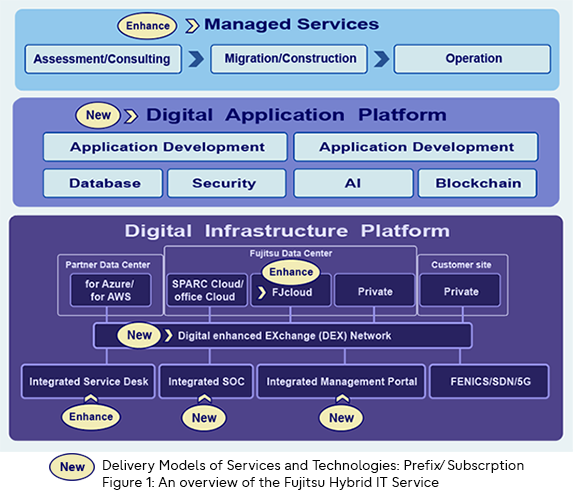 Enhance Managed Services

Assessment/Consulting
Migration/Construction
Operation

New Digital Application Platform

Application Development
Application Development
Database
Security
AI
Blockchain

Digital Infrastructure Platform

Partner Data Center
for Azure/ for AWS

Fujitsu Data Center
SPARC Cloud/ office Cloud
Enhance
FJcloud
Private

Customer site
Private

New Digital enhanced EXchange (DEX) Network

Integrated Service Desk
Integrated SOC
Integrated Management Portal
FENICS/SDN/5G

Enhance
New
New

New Delivery Models of Services and Technologies: Prefix/ Subscrption
Figure 1: An overview of the Fujitsu Hybrid IT Service